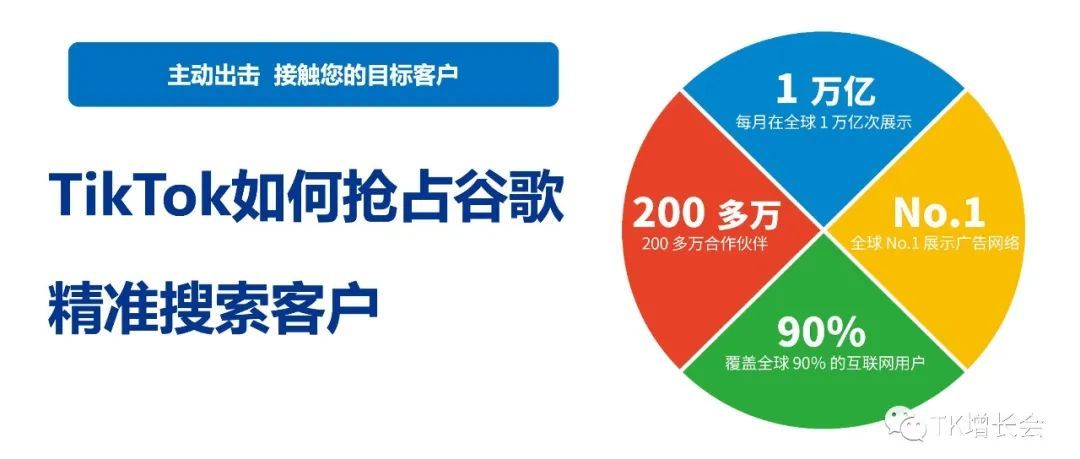 主动出击 接触您的目标客户

TikTok如何抢占谷歌

精准搜索客户

1 万亿
每月在全球 1 万亿次展示

200 多万
200 多万合作伙伴

No.1
全球 No.1 展示广告网络

90%
覆盖全球 90% 的互联网用户

TK增长会